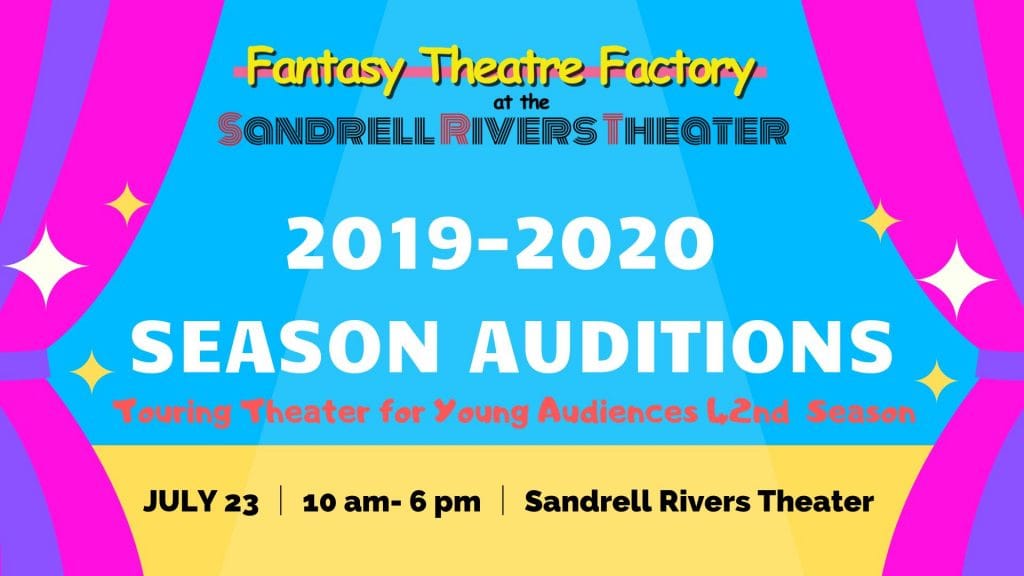 Fantasy Theatre Factory
at the
SANDRELL RIVERS THEATER

2019-2020
SEASON AUDITIONS

Touring Theater for Young Audiences 42nd Season

JULY 23 | 10 am- 6 pm | Sandrell Rivers Theater